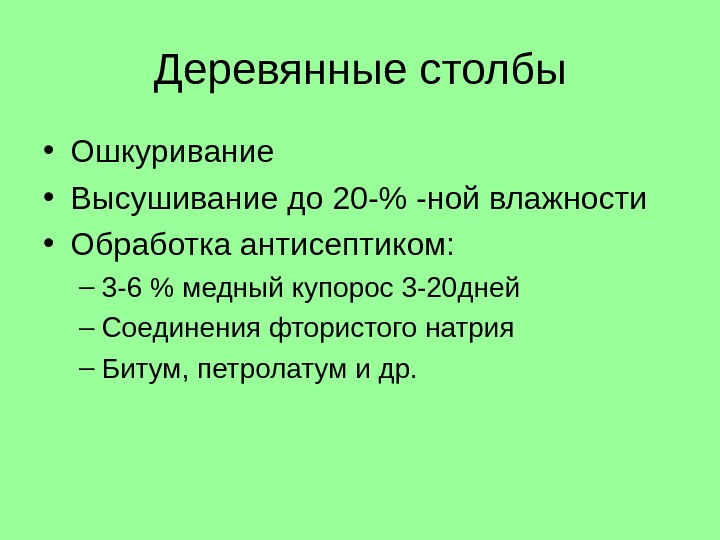 Деревянные столбы

• Ошкуривание
• Высушивание до 20-% -ной влажности
• Обработка антисептиком:
– 3-6 % медный купорос 3-20дней
– Соединения фтористого натрия
– Битум, петролатум и др.